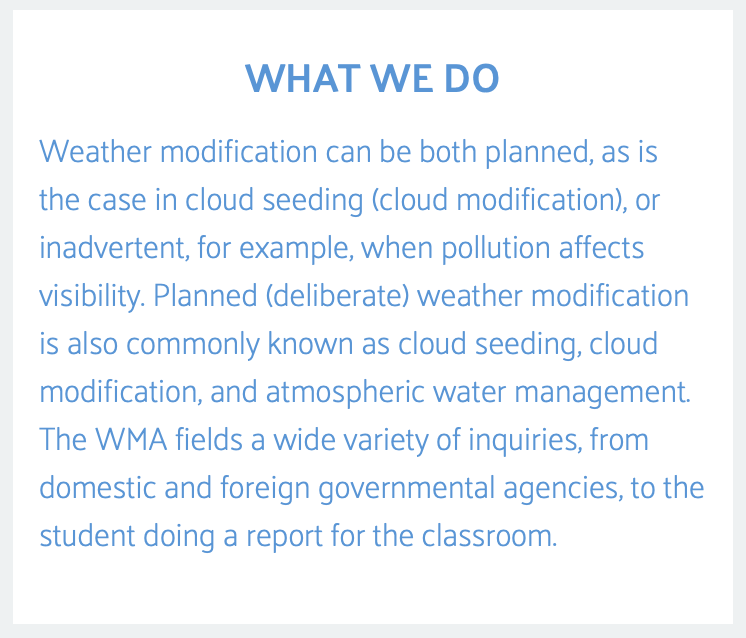 WHAT WE DO

Weather modification can be both planned, as is the case in cloud seeding (cloud modification), or inadvertent, for example, when pollution affects visibility. Planned (deliberate) weather modification is also commonly known as cloud seeding, cloud modification, and atmospheric water management. The WMA fields a wide variety of inquiries, from domestic and foreign governmental agencies, to the student doing a report for the classroom.